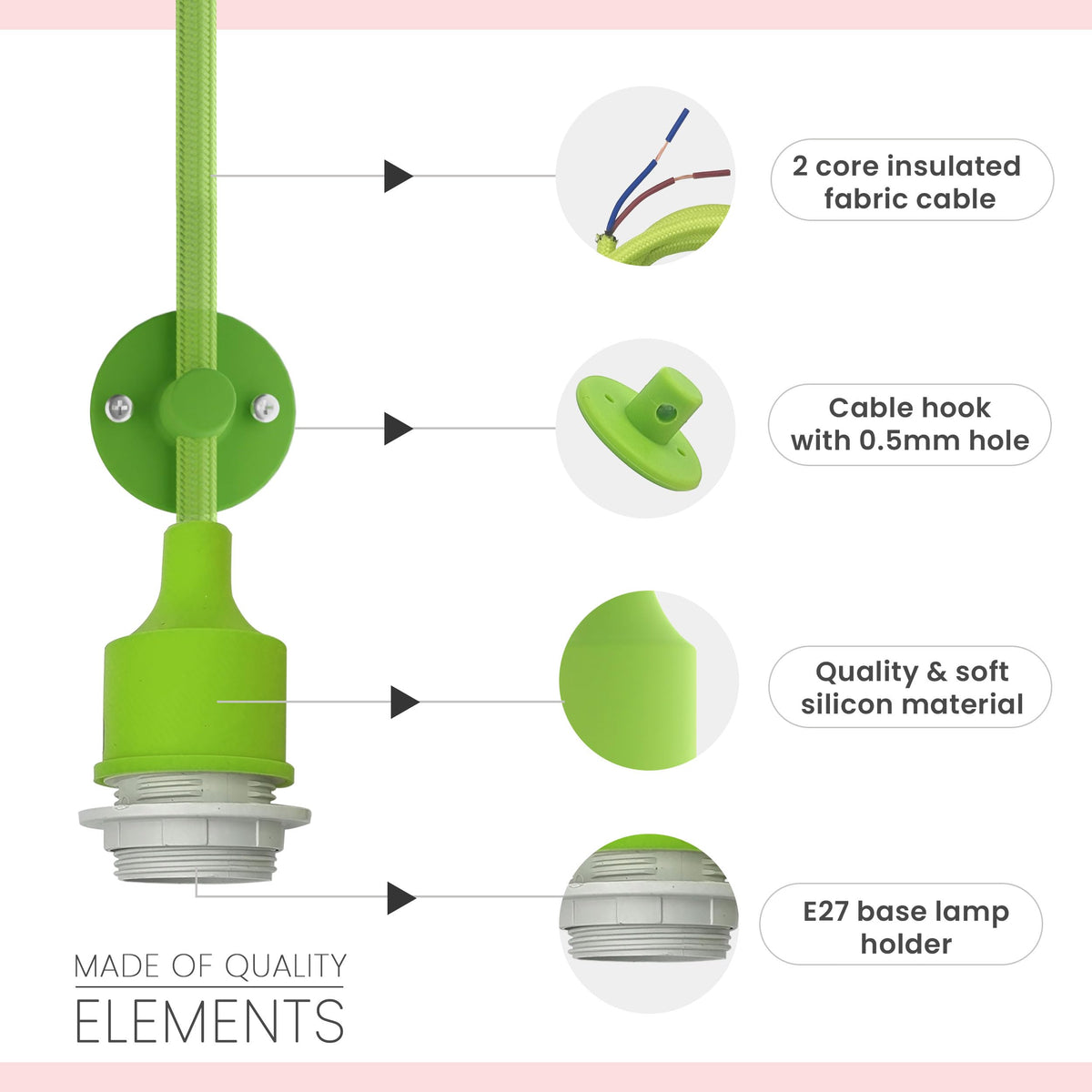 2 core insulated fabric cable

Cable hook with 0.5mm hole

Quality & soft silicon material

E27 base lamp holder

MADE OF QUALITY
ELEMENTS